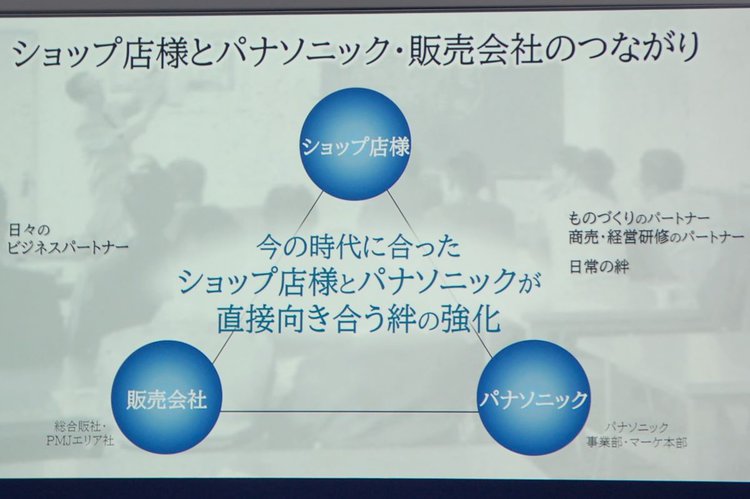 ショップ店様とパナソニック・販売会社のつながり

ショップ店様

日々の
ビジネスパートナー

ものづくりのパートナー
商売・経営研修のパートナー

日常の絆

今の時代に合った
ショップ店様とパナソニックが
直接向き合う絆の強化

販売会社

総合販社・
PMJエリア社

パナソニック

パナソニック
事業部・マーケ本部